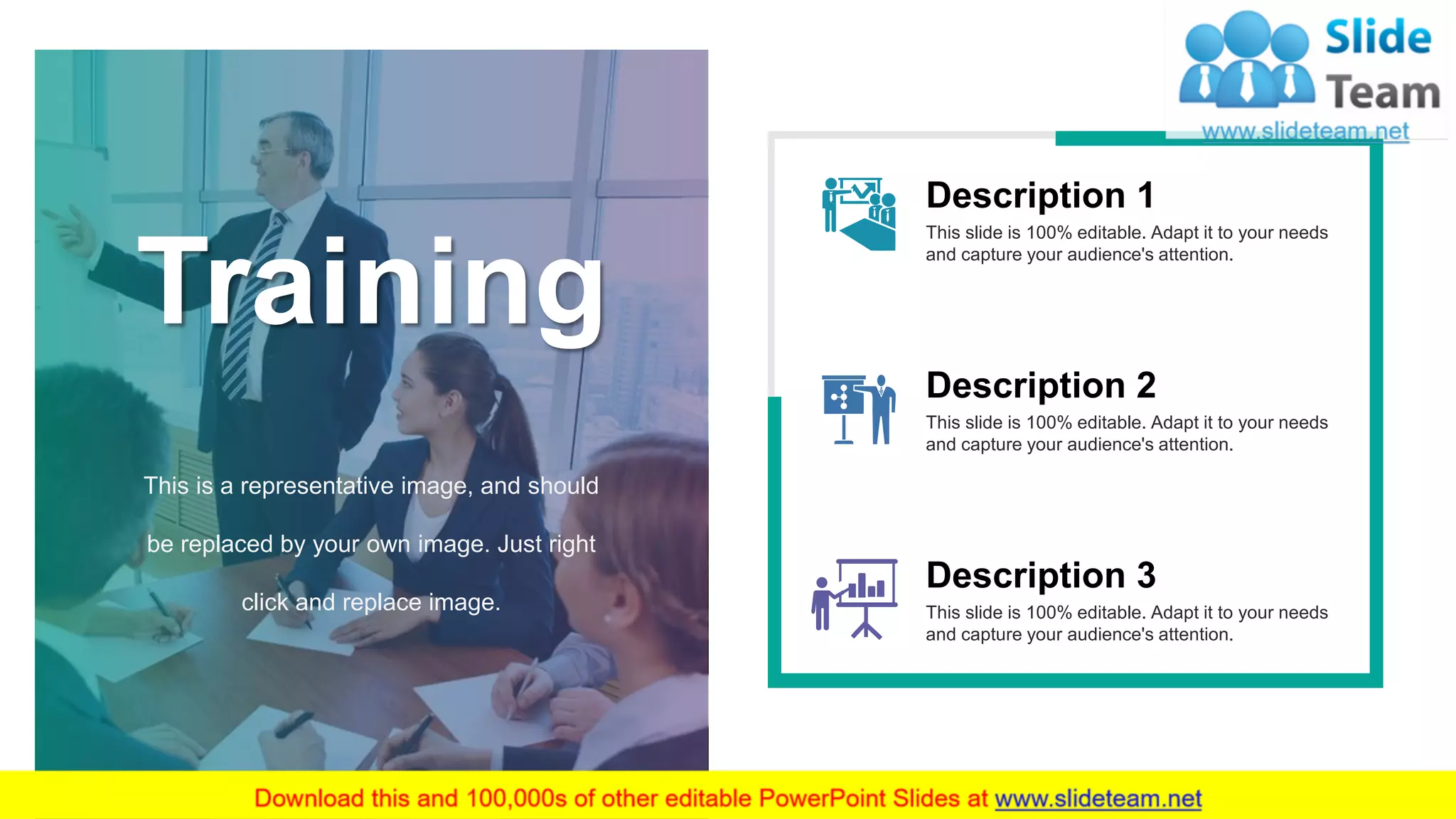 Slide Team
www.slideteam.net

Training

This is a representative image, and should be replaced by your own image. Just right click and replace image.

Description 1
This slide is 100% editable. Adapt it to your needs and capture your audience's attention.

Description 2
This slide is 100% editable. Adapt it to your needs and capture your audience's attention.

Description 3
This slide is 100% editable. Adapt it to your needs and capture your audience's attention.

Download this and 100,000s of other editable PowerPoint Slides at www.slideteam.net